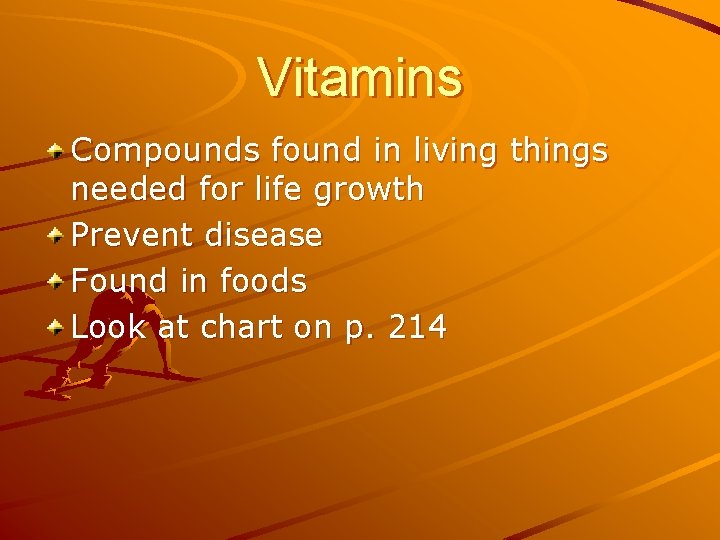 Vitamins

Compounds found in living things needed for life growth

Prevent disease

Found in foods

Look at chart on p. 214